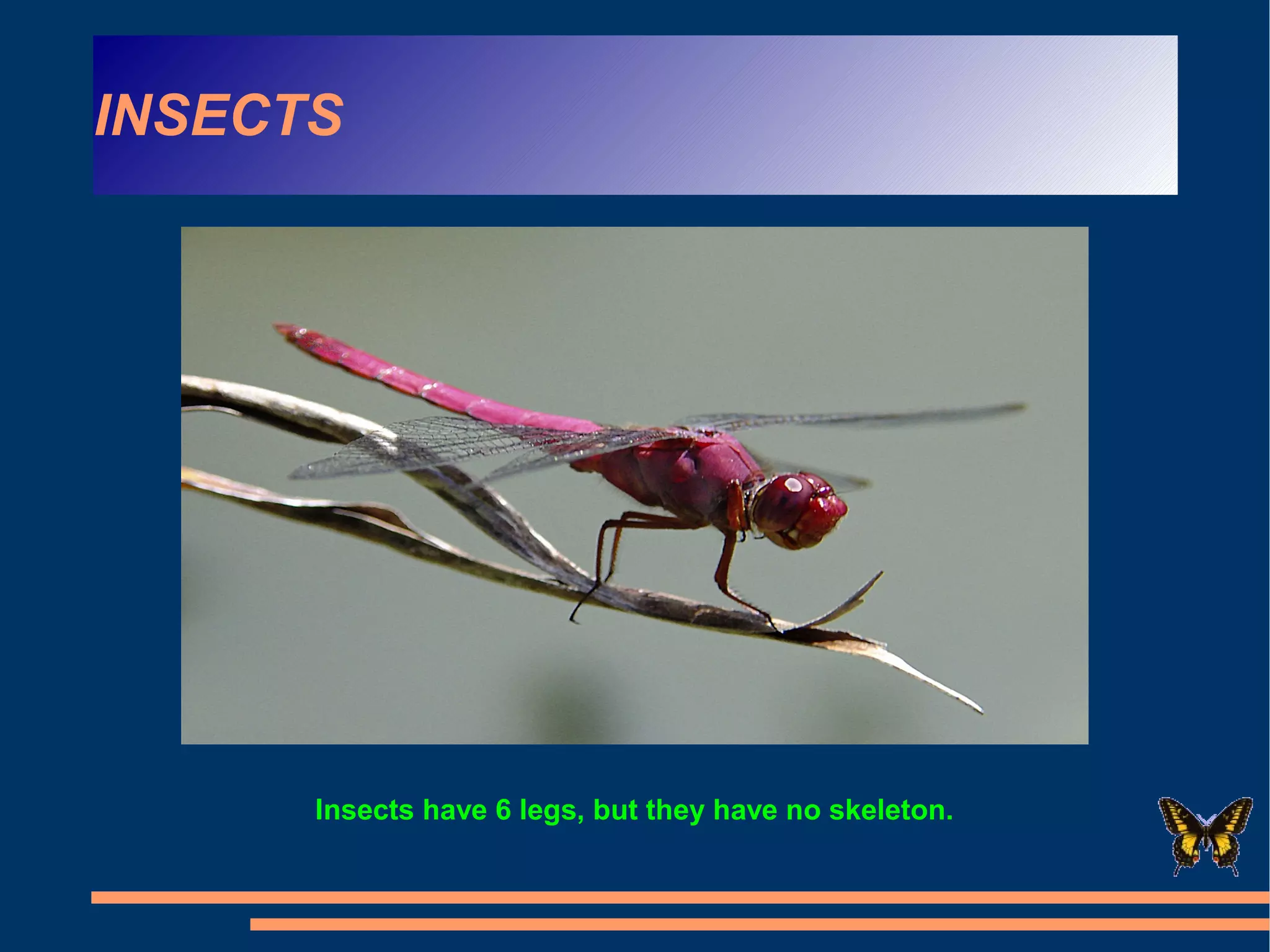 INSECTS

Insects have 6 legs, but they have no skeleton.